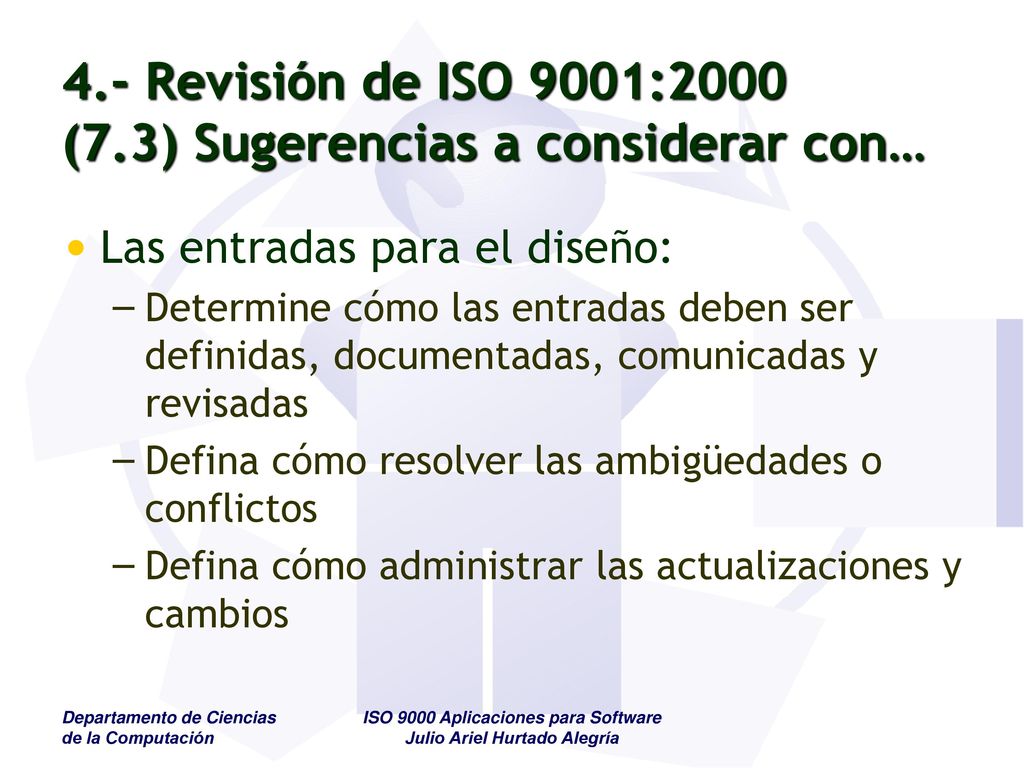 4.- Revisión de ISO 9001:2000 (7.3) Sugerencias a considerar con…

• Las entradas para el diseño:
– Determine cómo las entradas deben ser definidas, documentadas, comunicadas y revisadas
– Defina cómo resolver las ambigüedades o conflictos
– Defina cómo administrar las actualizaciones y cambios

Departamento de Ciencias de la Computación

ISO 9000 Aplicaciones para Software
Julio Ariel Hurtado Alegría